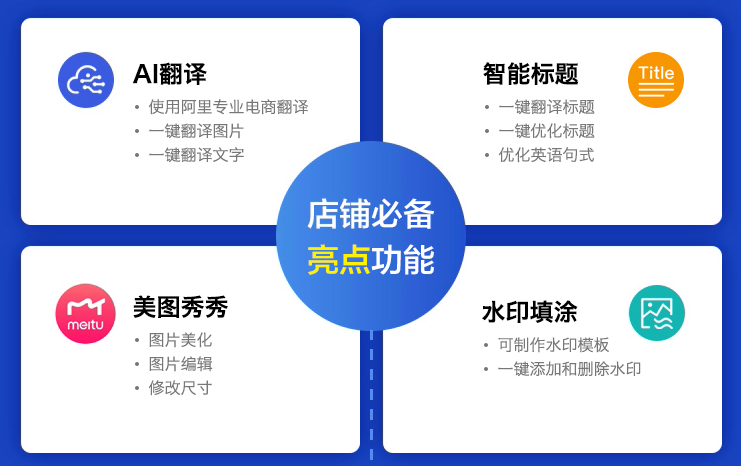 AI翻译
• 使用阿里专业电商翻译
• 一键翻译图片
• 一键翻译文字

智能标题
Title
• 一键翻译标题
• 一键优化标题
• 优化英语句式

店铺必备
亮点功能

meitu
美图秀秀
• 图片美化
• 图片编辑
• 修改尺寸

水印填涂
• 可制作水印模板
• 一键添加和删除水印